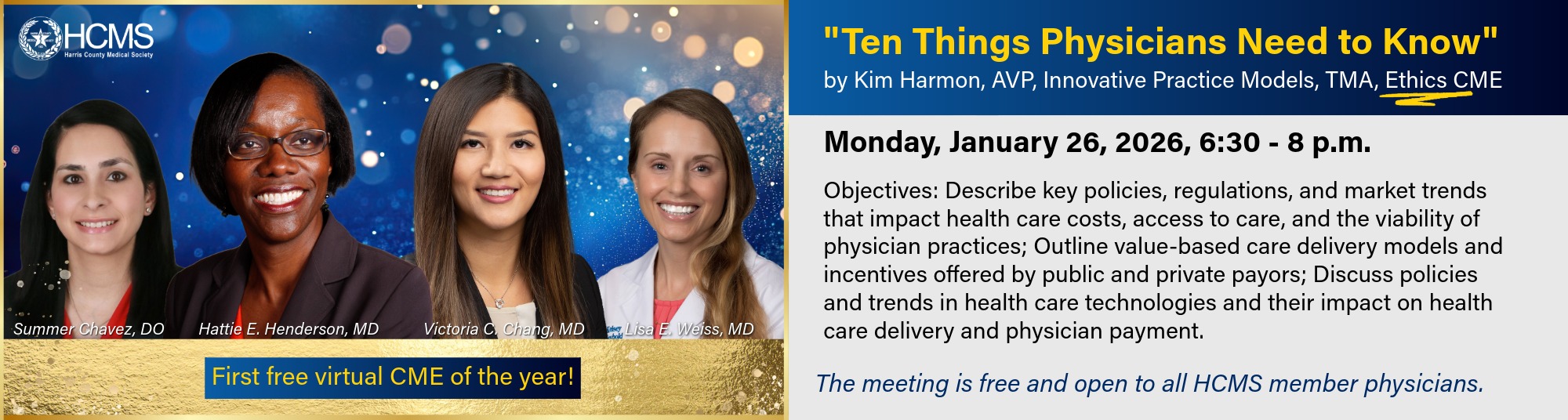 HCMS
Harris County Medical Society

Summer Chavez, DO
Hattie E. Henderson, MD
Victoria C. Chang, MD
Lisa E. Weiss, MD

First free virtual CME of the year!

"Ten Things Physicians Need to Know"
by Kim Harmon, AVP, Innovative Practice Models, TMA, Ethics CME

Monday, January 26, 2026, 6:30 - 8 p.m.

Objectives: Describe key policies, regulations, and market trends that impact health care costs, access to care, and the viability of physician practices; Outline value-based care delivery models and incentives offered by public and private payors; Discuss policies and trends in health care technologies and their impact on health care delivery and physician payment.

The meeting is free and open to all HCMS member physicians.